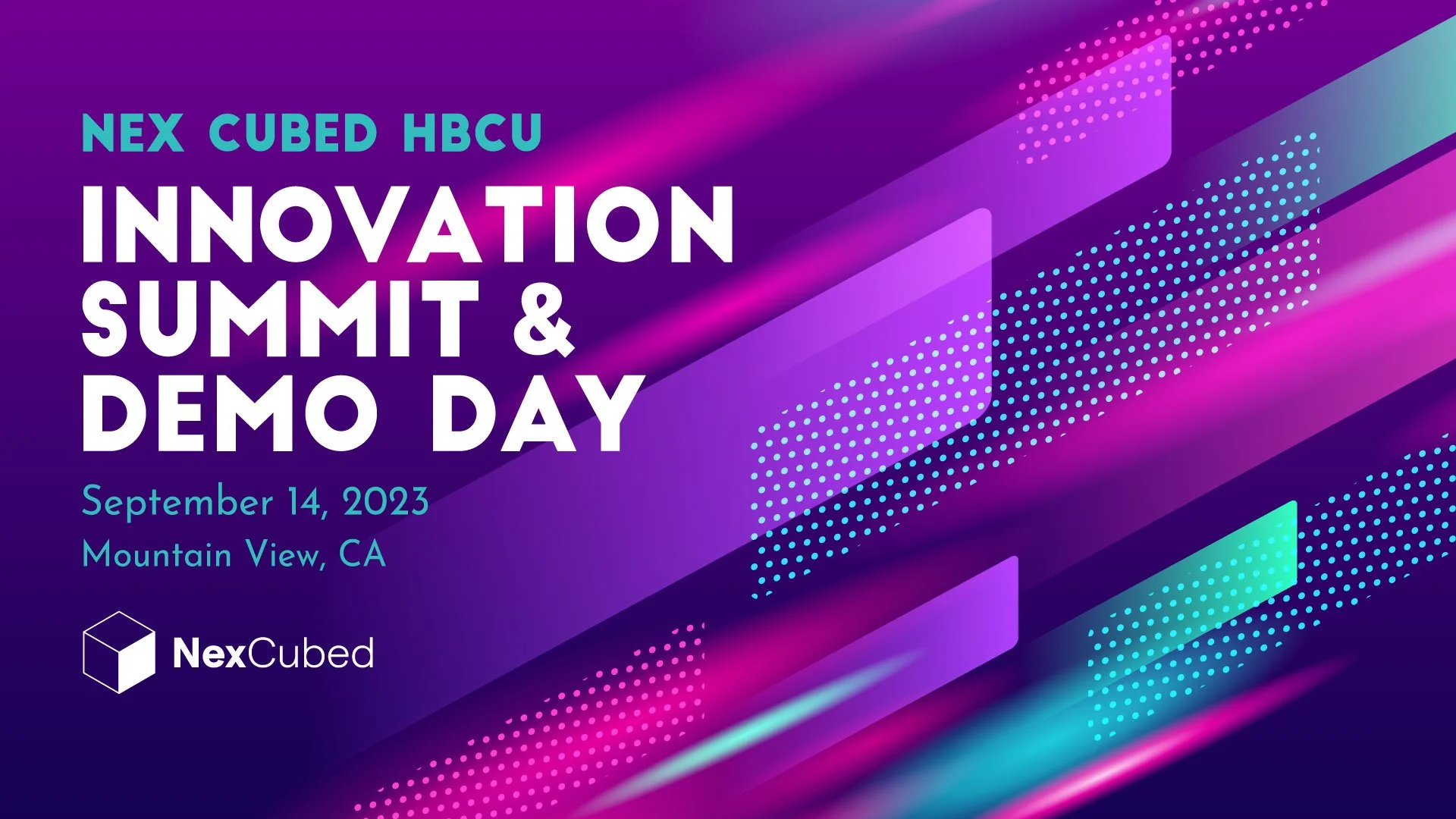 NEX CUBED HBCU

INNOVATION SUMMIT & DEMO DAY

September 14, 2023

Mountain View, CA

NexCubed